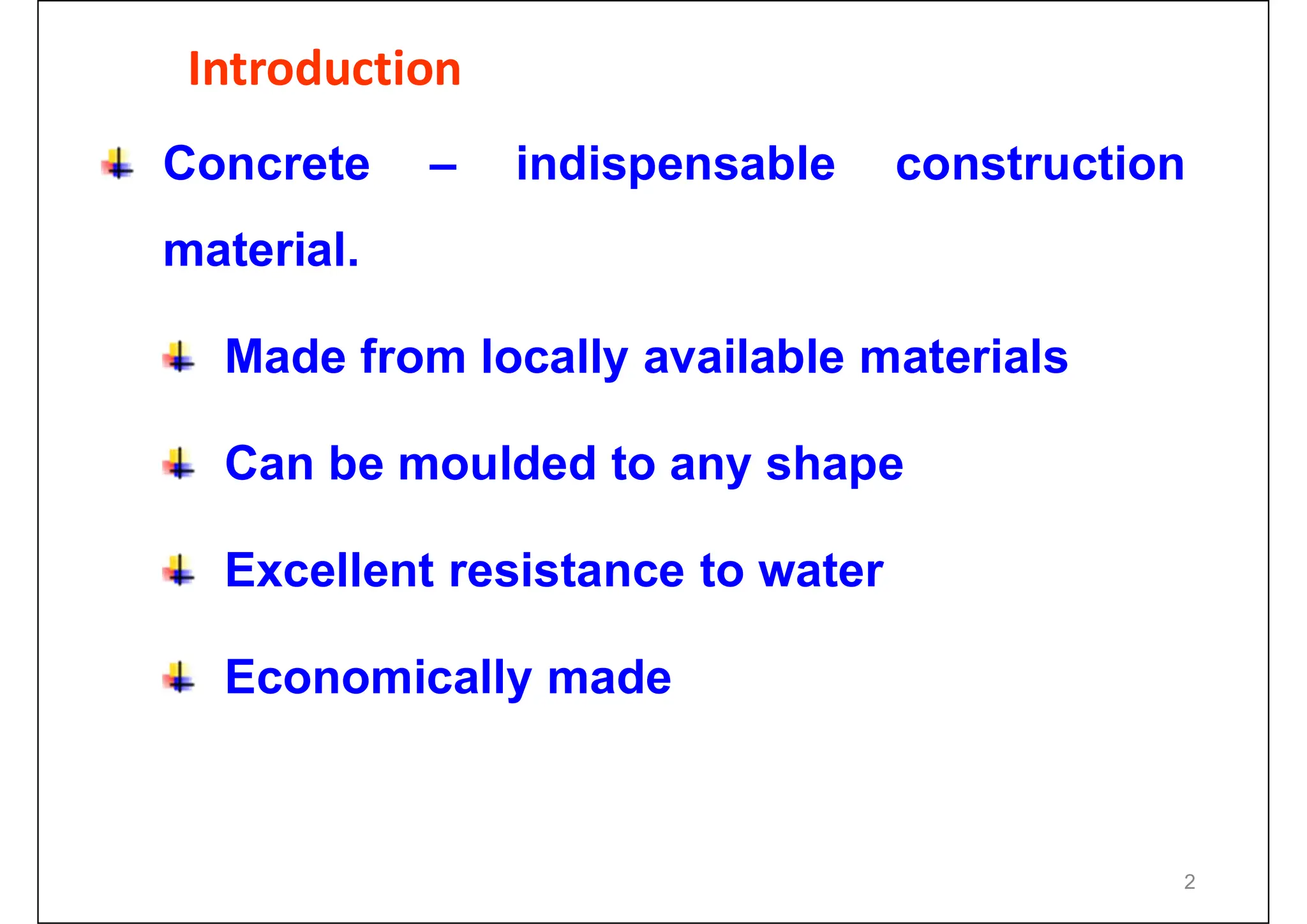 Introduction

Concrete – indispensable construction material.

Made from locally available materials

Can be moulded to any shape

Excellent resistance to water

Economically made

2